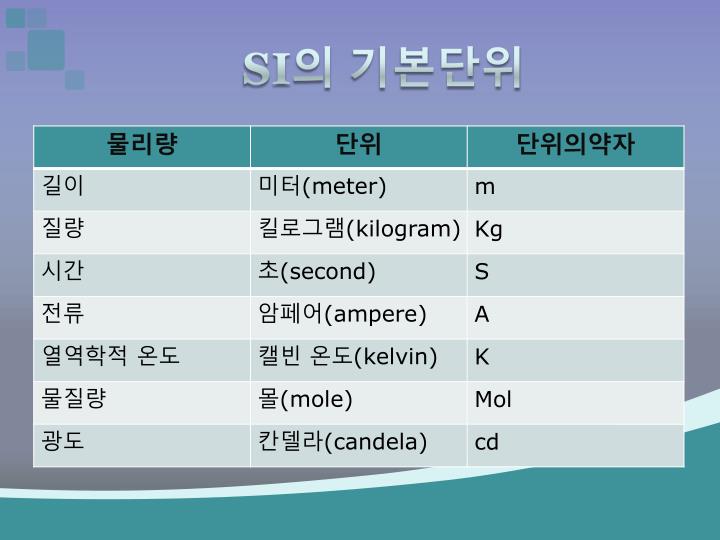 SI의 기본단위

| 물리량 | 단위 | 단위의약자 |
|---|---|---|
| 길이 | 미터(meter) | m |
| 질량 | 킬로그램(kilogram) | Kg |
| 시간 | 초(second) | S |
| 전류 | 암페어(ampere) | A |
| 열역학적 온도 | 캘빈 온도(kelvin) | K |
| 물질량 | 몰(mole) | Mol |
| 광도 | 칸델라(candela) | cd |